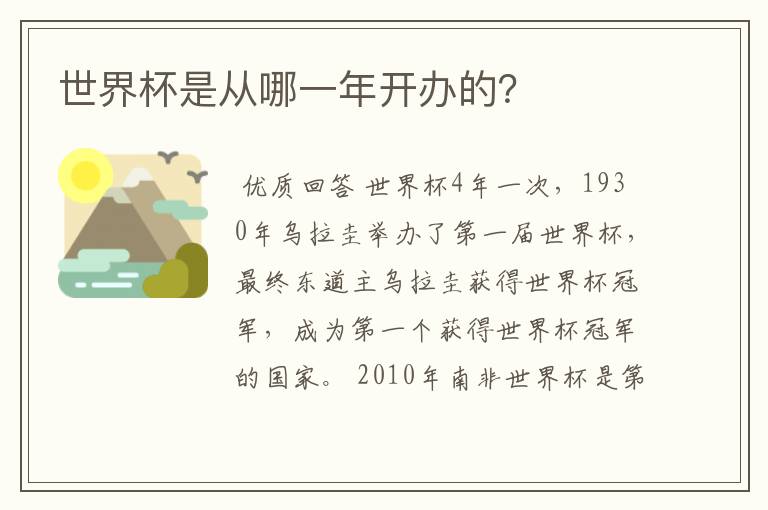 世界杯是从哪一年开办的?

优质回答 世界杯4年一次，1930年乌拉圭举办了第一届世界杯，最终东道主乌拉圭获得世界杯冠军，成为第一个获得世界杯冠军的国家。2010年南非世界杯是第